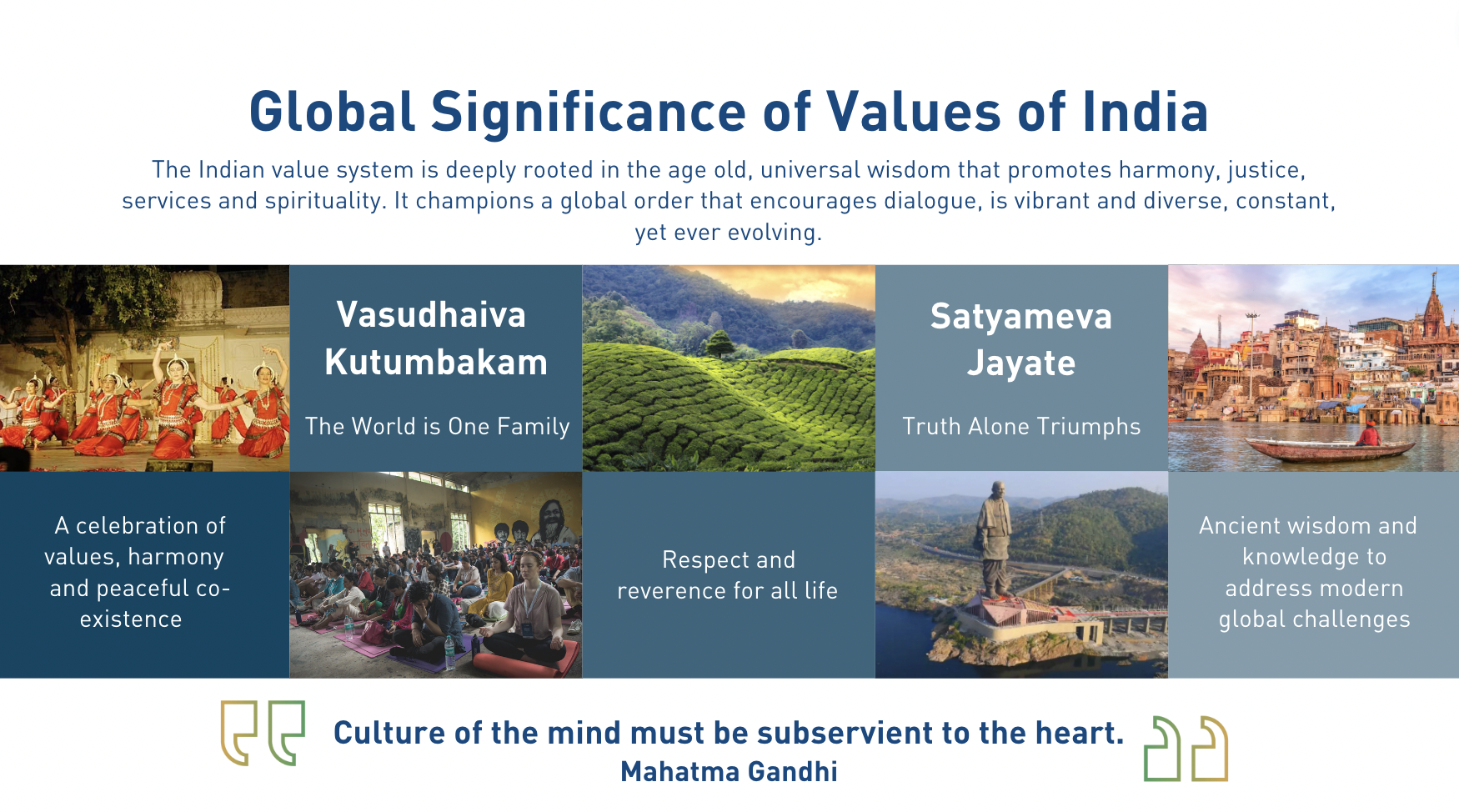 Global Significance of Values of India

The Indian value system is deeply rooted in the age old, universal wisdom that promotes harmony, justice, services and spirituality. It champions a global order that encourages dialogue, is vibrant and diverse, constant, yet ever evolving.

Vasudhaiva Kutumbakam

The World is One Family

Satyameva Jayate

Truth Alone Triumphs

A celebration of values, harmony and peaceful co-existence

Respect and reverence for all life

Ancient wisdom and knowledge to address modern global challenges

Culture of the mind must be subservient to the heart.
Mahatma Gandhi